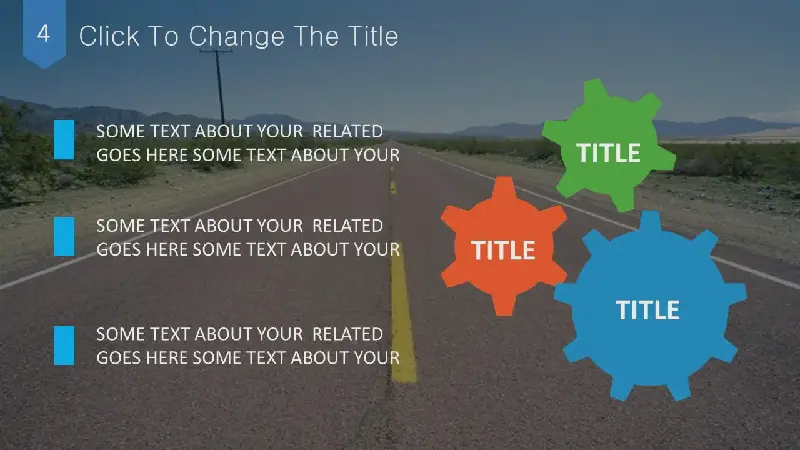 4

Click To Change The Title

SOME TEXT ABOUT YOUR RELATED GOES HERE SOME TEXT ABOUT YOUR

SOME TEXT ABOUT YOUR RELATED GOES HERE SOME TEXT ABOUT YOUR

SOME TEXT ABOUT YOUR RELATED GOES HERE SOME TEXT ABOUT YOUR

TITLE

TITLE

TITLE